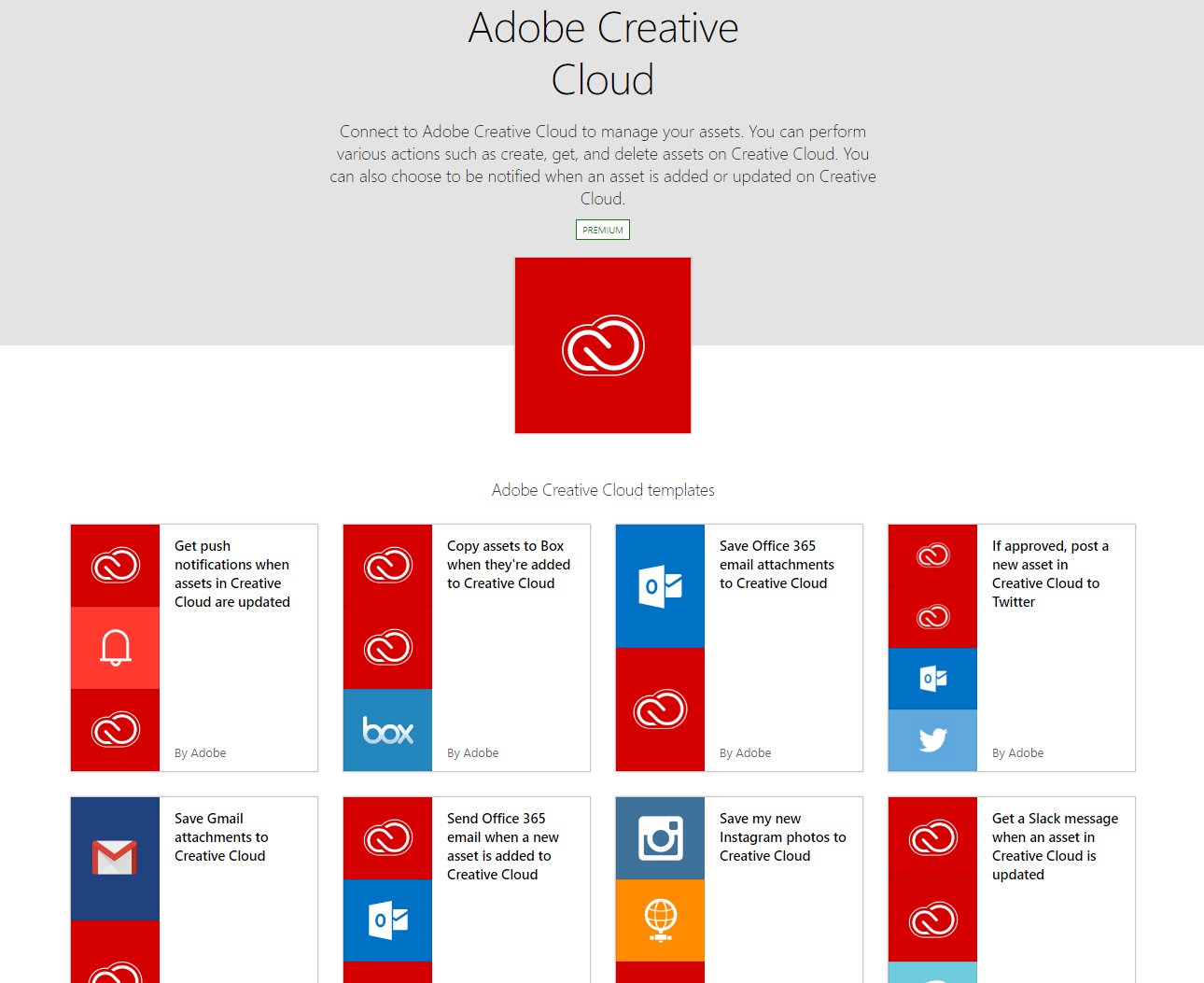 Adobe Creative Cloud

Connect to Adobe Creative Cloud to manage your assets. You can perform various actions such as create, get, and delete assets on Creative Cloud. You can also choose to be notified when an asset is added or updated on Creative Cloud.

PREMIUM

Adobe Creative Cloud templates

Get push notifications when assets in Creative Cloud are updated

By Adobe

Copy assets to Box when they're added to Creative Cloud

box

By Adobe

Save Office 365 email attachments to Creative Cloud

By Adobe

If approved, post a new asset in Creative Cloud to Twitter

By Adobe

Save Gmail attachments to Creative Cloud

Send Office 365 email when a new asset is added to Creative Cloud

Save my new Instagram photos to Creative Cloud

Get a Slack message when an asset in Creative Cloud is updated